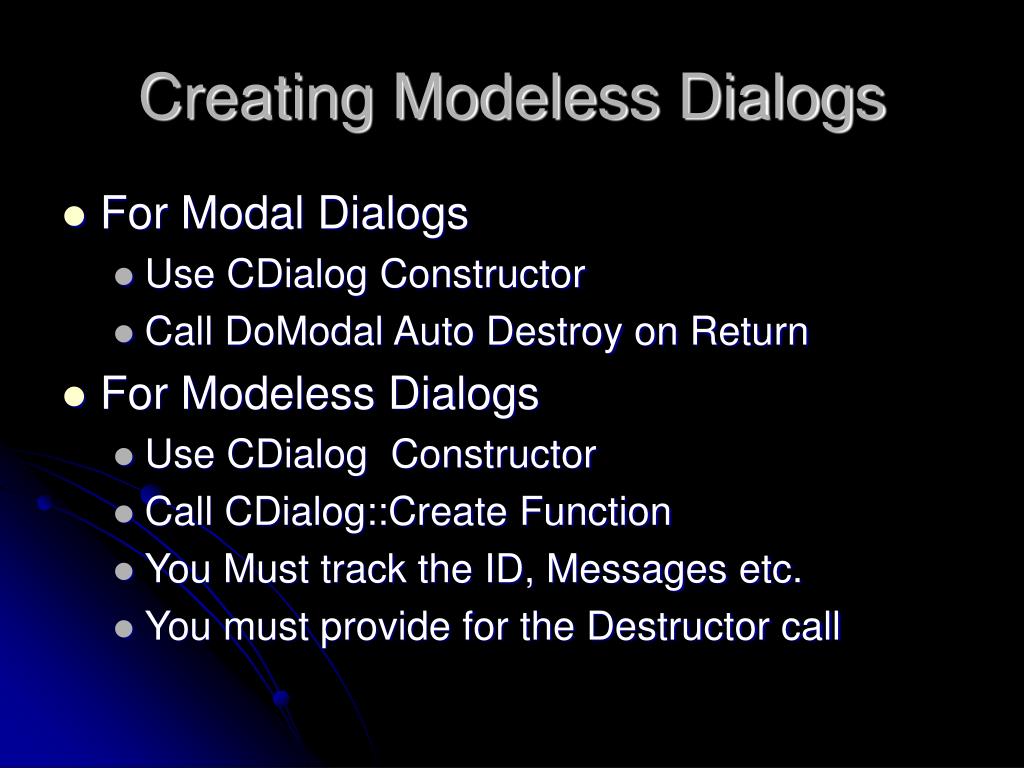 Creating Modeless Dialogs

- For Modal Dialogs
  - Use CDialog Constructor
  - Call DoModal Auto Destroy on Return
- For Modeless Dialogs
  - Use CDialog  Constructor
  - Call CDialog::Create Function
  - You Must track the ID, Messages etc.
  - You must provide for the Destructor call